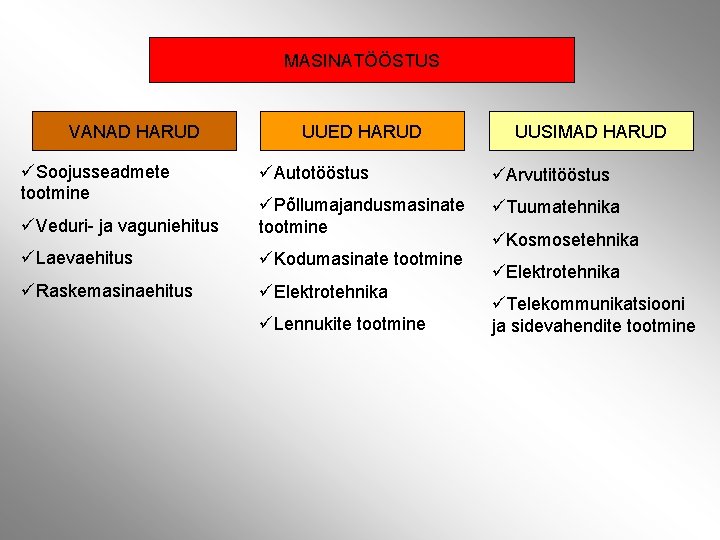 MASINATÖÖSTUS

VANAD HARUD

✓Soojusseadmete tootmine

✓Veduri- ja vaguniehitus

✓Laevaehitus

✓Raskemasinaehitus

UUED HARUD

✓Autotööstus

✓Põllumajandusmasinate tootmine

✓Kodumasinate tootmine

✓Elektrotehnika

✓Lennukite tootmine

UUSIMAD HARUD

✓Arvutitööstus

✓Tuumatehnika

✓Kosmosetehnika

✓Elektrotehnika

✓Telekommunikatsiooni ja sidevahendite tootmine